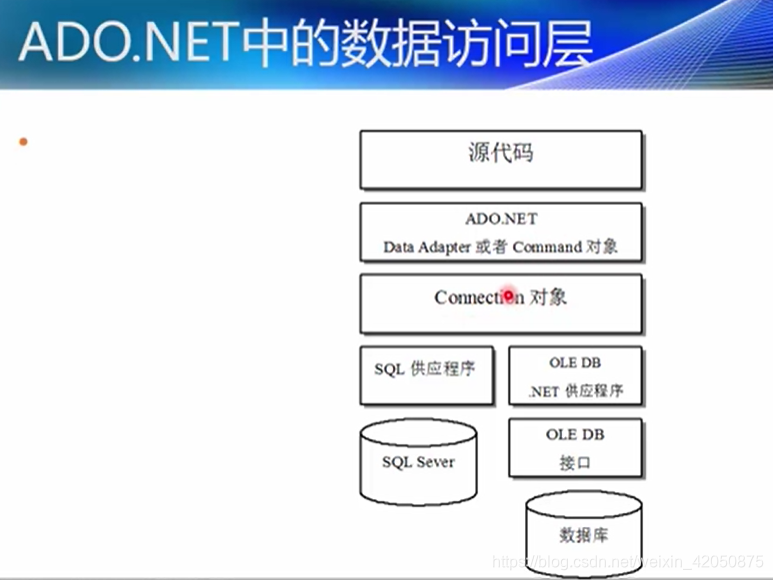 ADO.NET中的数据访问层

源代码

ADO.NET
Data Adapter 或者 Command 对象

Connection 对象

SQL 供应程序

OLE DB
.NET 供应程序

SQL Sever

OLE DB
接口

数据库

https://blog.csdn.net/weixin_42050875